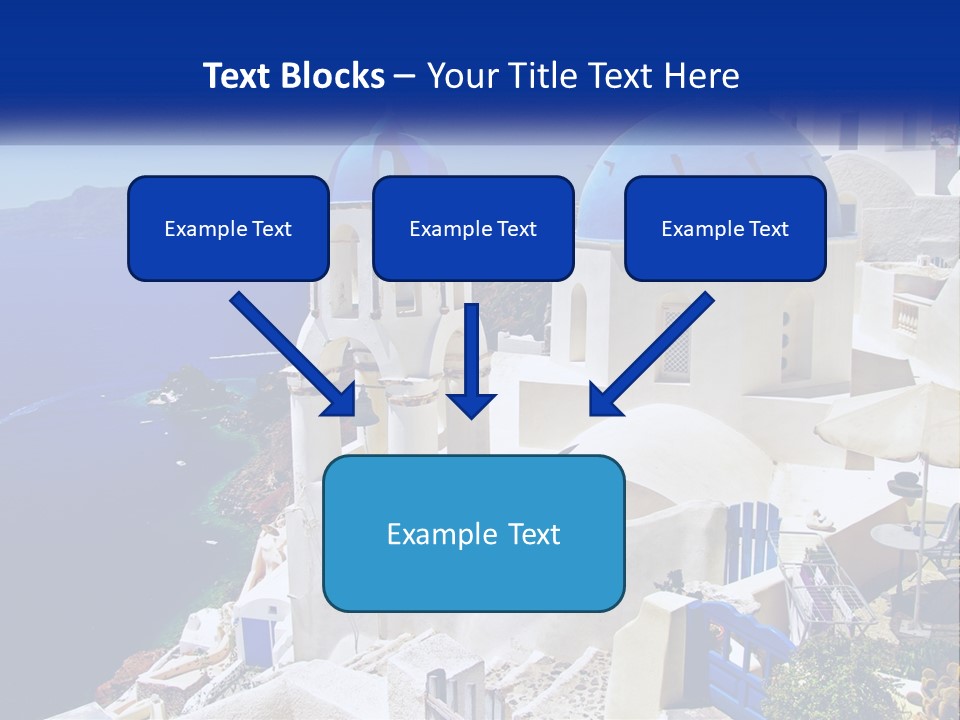 Text Blocks – Your Title Text Here

Example Text

Example Text

Example Text

Example Text